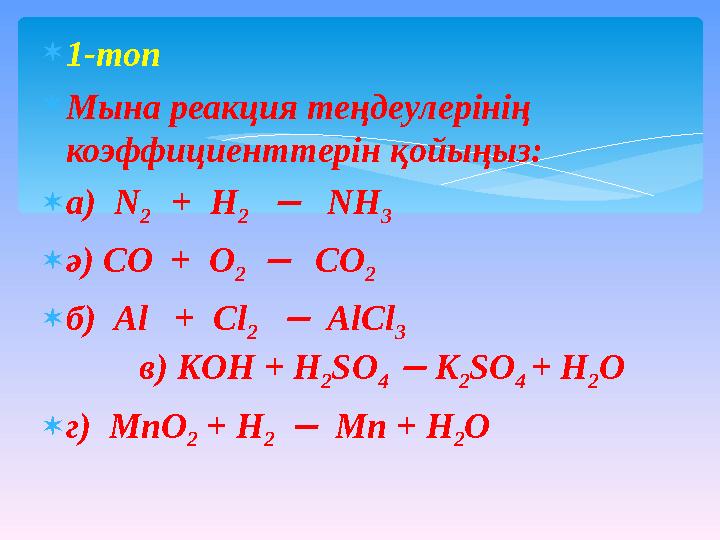 1-топ

Мына реакция теңдеулерінің коэффициенттерін қойыңыз:

а) $N_2 + H_2 — NH_3$

ә) $CO + O_2 — CO_2$

б) $Al + Cl_2 — AlCl_3$

в) $KOH + H_2SO_4 — K_2SO_4 + H_2O$

г) $MnO_2 + H_2 — Mn + H_2O$